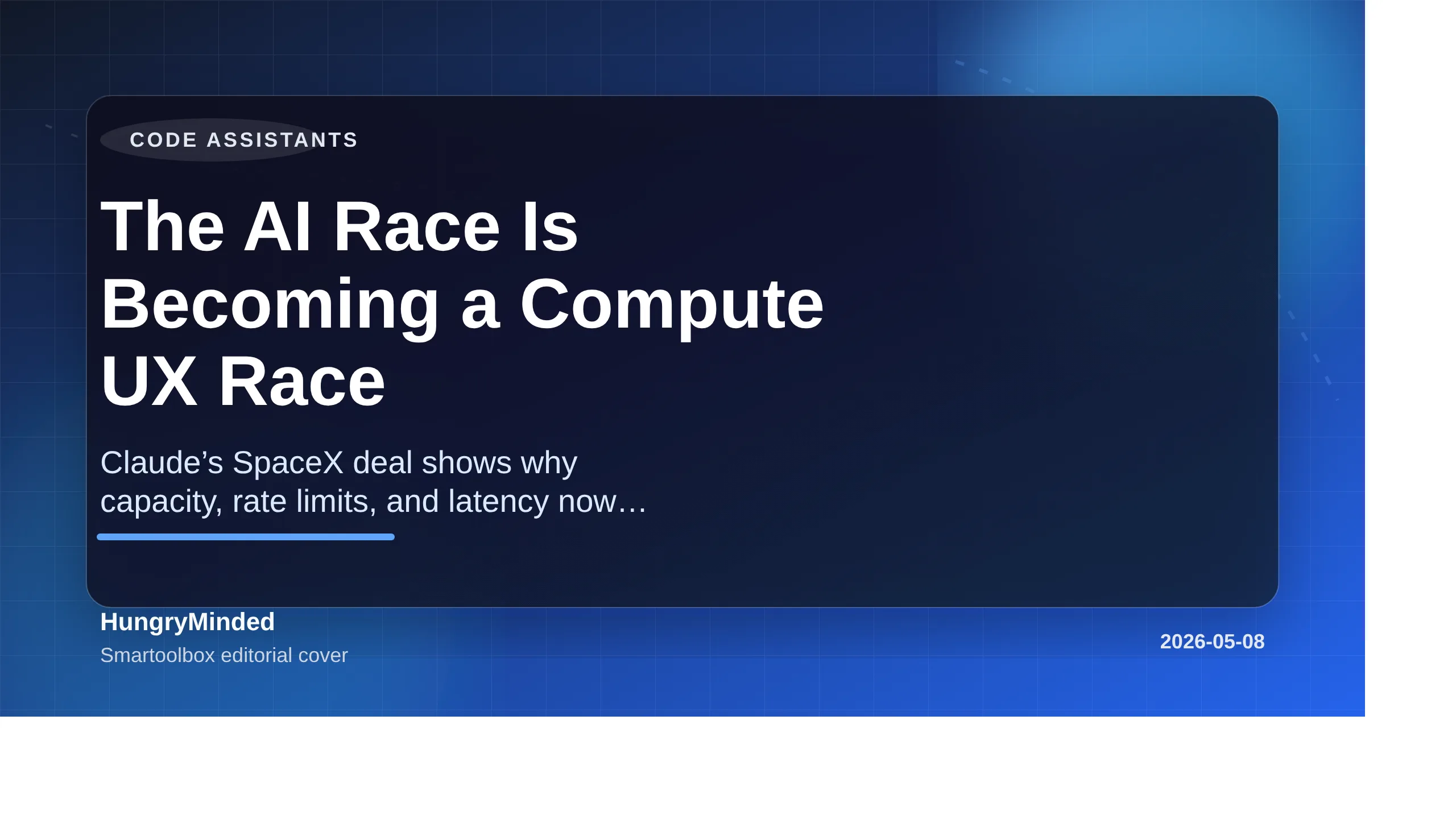 CODE ASSISTANTS

The AI Race Is Becoming a Compute UX Race

Claude’s SpaceX deal shows why capacity, rate limits, and latency now…

HungryMinded
Smartoolbox editorial cover

2026-05-08